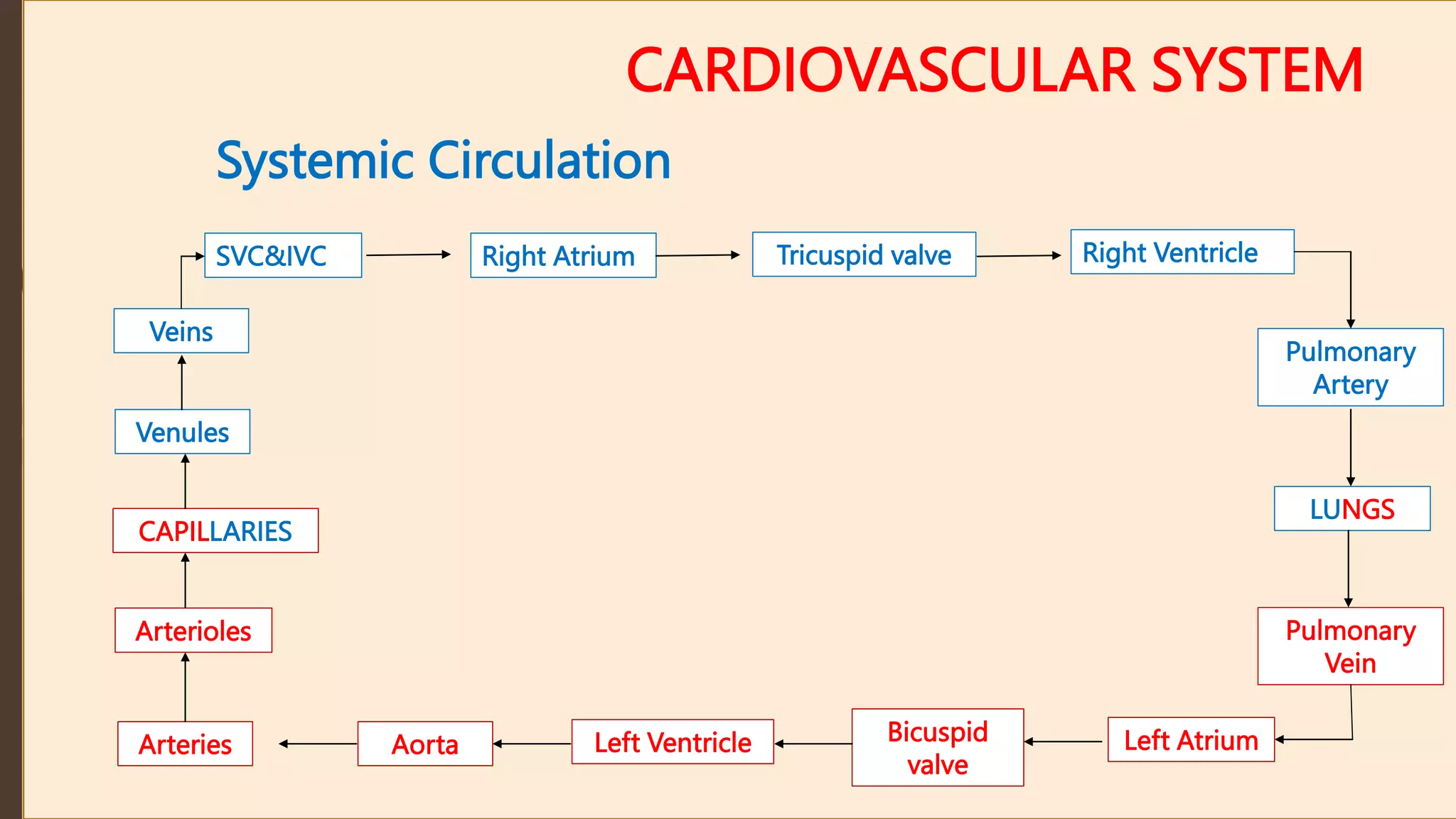 CARDIOVASCULAR SYSTEM

Systemic Circulation

SVC&IVC

Right Atrium

Tricuspid valve

Right Ventricle

Pulmonary Artery

LUNGS

Pulmonary Vein

Left Atrium

Bicuspid valve

Left Ventricle

Aorta

Arteries

Arterioles

CAPILLARIES

Venules

Veins